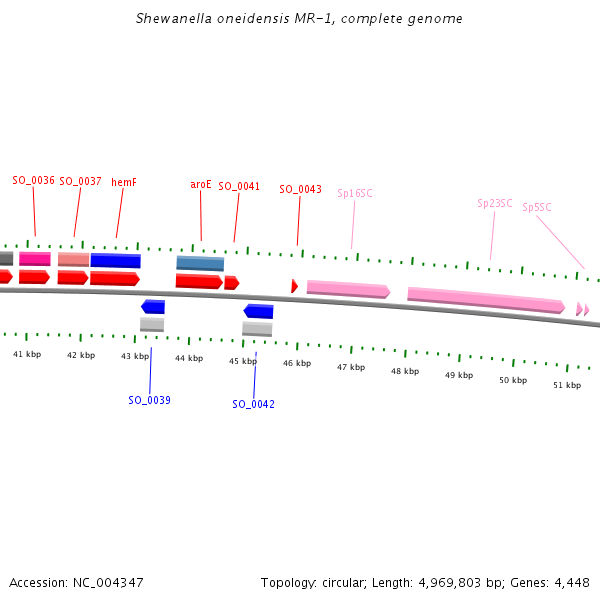 Shewanella oneidensis MR-1, complete genome

SO_0036 SO_0037 hemF aroE SO_0041 SO_0043 Sp16SC Sp23SC Sp5SC

41 kbp 42 kbp 43 kbp 44 kbp 45 kbp 46 kbp 47 kbp 48 kbp 49 kbp 50 kbp 51 kbp

SO_0039 SO_0042

Accession: NC_004347

Topology: circular; Length: 4,969,803 bp; Genes: 4,448